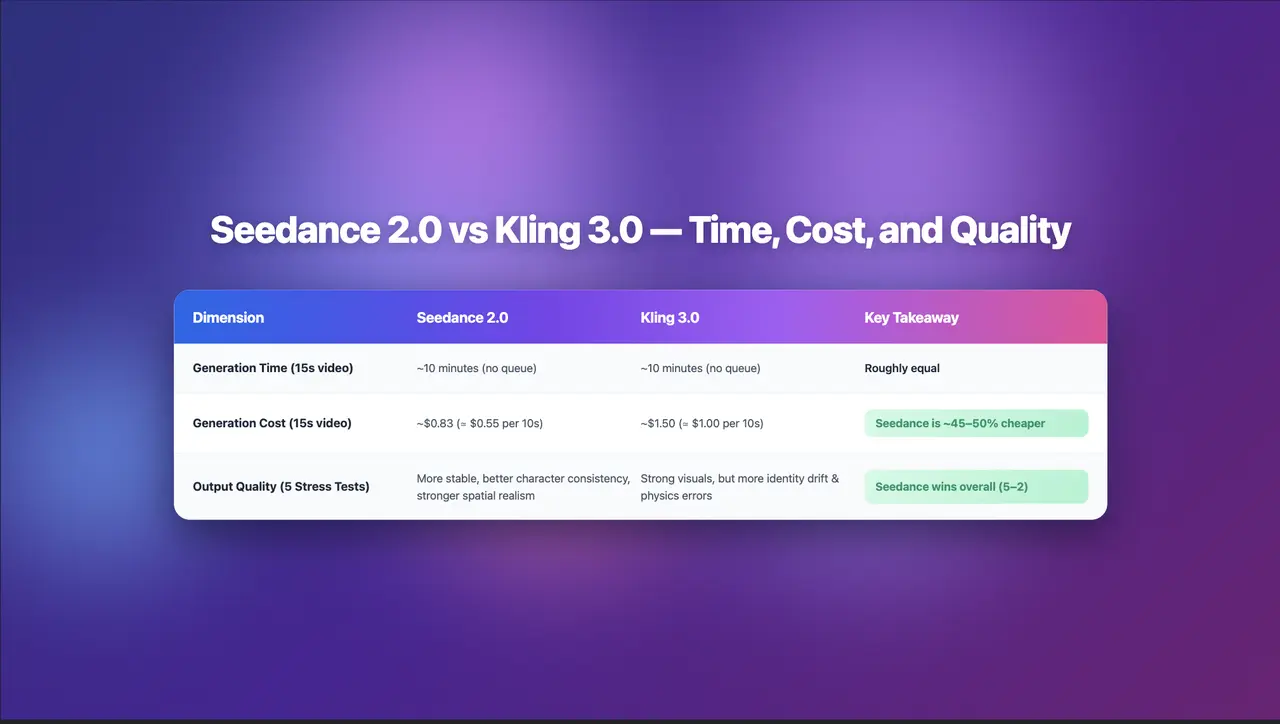 Seedance 2.0 vs Kling 3.0 — Time, Cost, and Quality

| Dimension | Seedance 2.0 | Kling 3.0 | Key Takeaway |
|---|---|---|---|
| Generation Time (15s video) | ~10 minutes (no queue) | ~10 minutes (no queue) | Roughly equal |
| Generation Cost (15s video) | ~\$0.83 (≈ \$0.55 per 10s) | ~\$1.50 (≈ \$1.00 per 10s) | Seedance is ~45–50% cheaper |
| Output Quality (5 Stress Tests) | More stable, better character consistency, stronger spatial realism | Strong visuals, but more identity drift & physics errors | Seedance wins overall (5–2) |